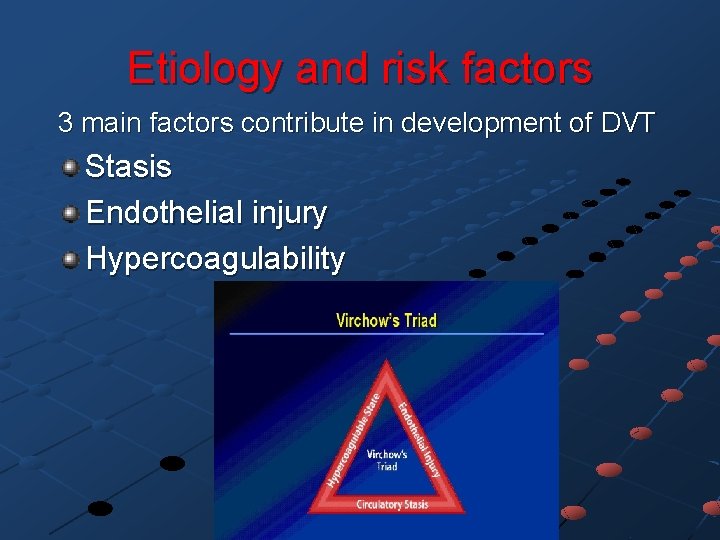 Etiology and risk factors

3 main factors contribute in development of DVT

Stasis

Endothelial injury

Hypercoagulability

Virchow's Triad

Hypercoagulable State

Endothelial Injury

Virchow's Triad

Circulatory Stasis